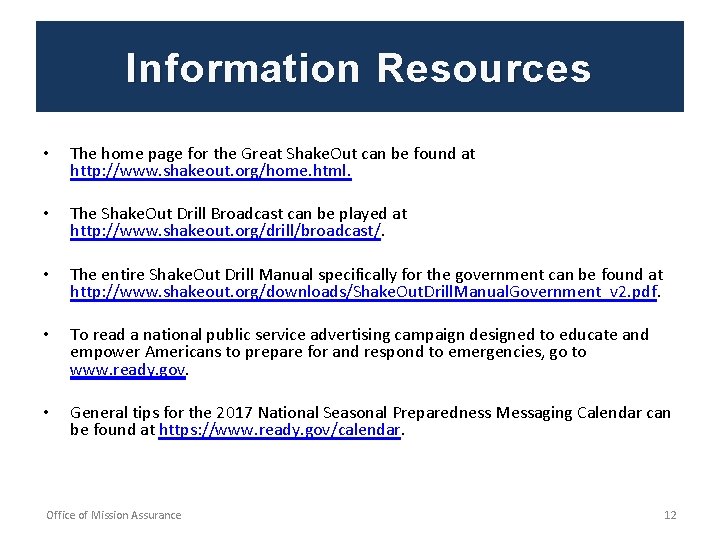 Information Resources

• The home page for the Great ShakeOut can be found at http://www.shakeout.org/home.html.

• The ShakeOut Drill Broadcast can be played at http://www.shakeout.org/drill/broadcast/.

• The entire ShakeOut Drill Manual specifically for the government can be found at http://www.shakeout.org/downloads/ShakeOutDrillManualGovernment_v2.pdf.

• To read a national public service advertising campaign designed to educate and empower Americans to prepare for and respond to emergencies, go to www.ready.gov.

• General tips for the 2017 National Seasonal Preparedness Messaging Calendar can be found at https://www.ready.gov/calendar.

Office of Mission Assurance

12